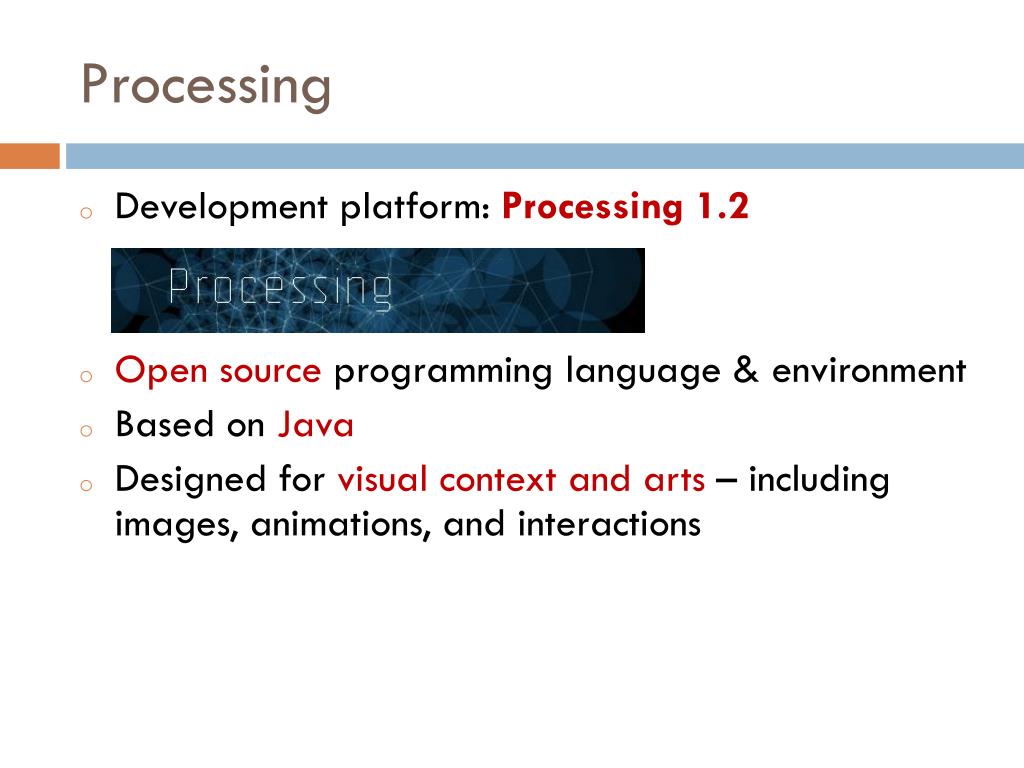 Processing

o Development platform: Processing 1.2

Processing

o Open source programming language & environment
o Based on Java
o Designed for visual context and arts – including images, animations, and interactions